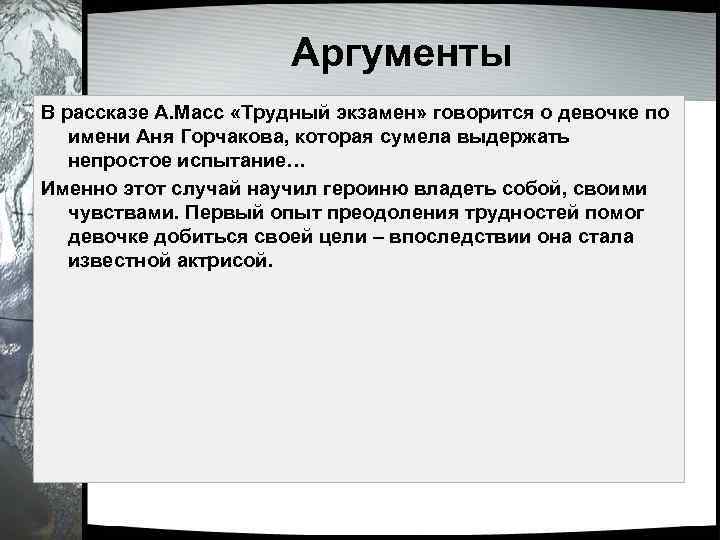 Аргументы

В рассказе А.Масс «Трудный экзамен» говорится о девочке по имени Аня Горчакова, которая сумела выдержать непростое испытание…

Именно этот случай научил героиню владеть собой, своими чувствами. Первый опыт преодоления трудностей помог девочке добиться своей цели – впоследствии она стала известной актрисой.